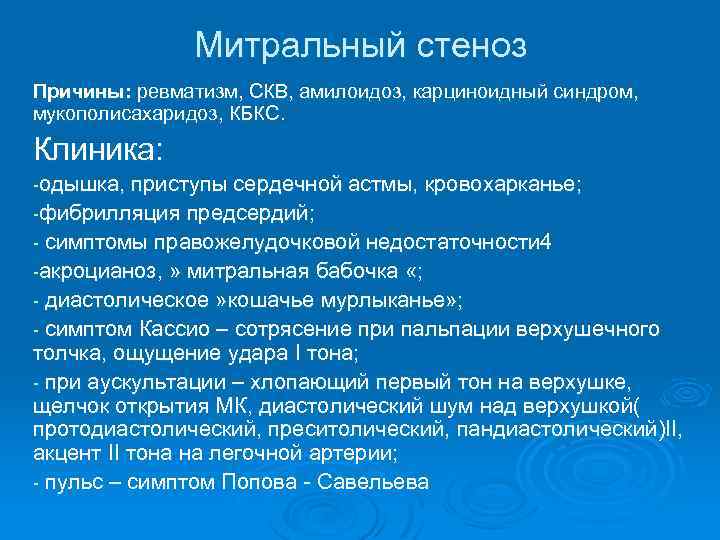 Митральный стеноз

Причины: ревматизм, СКВ, амилоидоз, карциноидный синдром, мукополисахаридоз, КБКС.

Клиника:

-одышка, приступы сердечной астмы, кровохарканье;

-фибрилляция предсердий;

- симптомы правожелудочковой недостаточности4

-акроцианоз, » митральная бабочка «;

- диастолическое »кошачье мурлыканье»;

- симптом Кассио – сотрясение при пальпации верхушечного толчка, ощущение удара I тона;

- при аускультации – хлопающий первый тон на верхушке, щелчок открытия МК, диастолический шум над верхушкой( протодиастолический, преситолический, пандиастолический)II, акцент II тона на легочной артерии;

- пульс – симптом Попова - Савельева